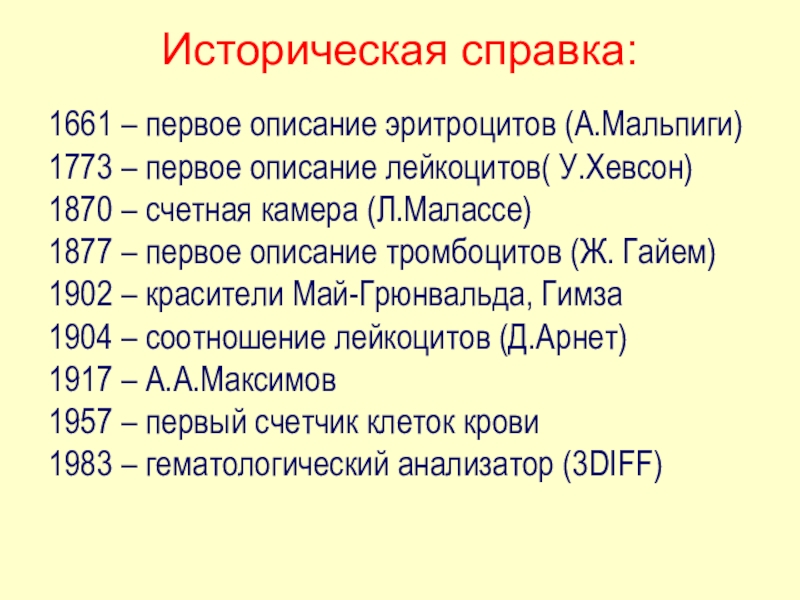 Историческая справка:

1661 – первое описание эритроцитов (А.Мальпиги)
1773 – первое описание лейкоцитов( У.Хевсон)
1870 – счетная камера (Л.Малассе)
1877 – первое описание тромбоцитов (Ж. Гайем)
1902 – красители Май-Грюнвальда, Гимза
1904 – соотношение лейкоцитов (Д.Арнет)
1917 – А.А.Максимов
1957 – первый счетчик клеток крови
1983 – гематологический анализатор (3DIFF)